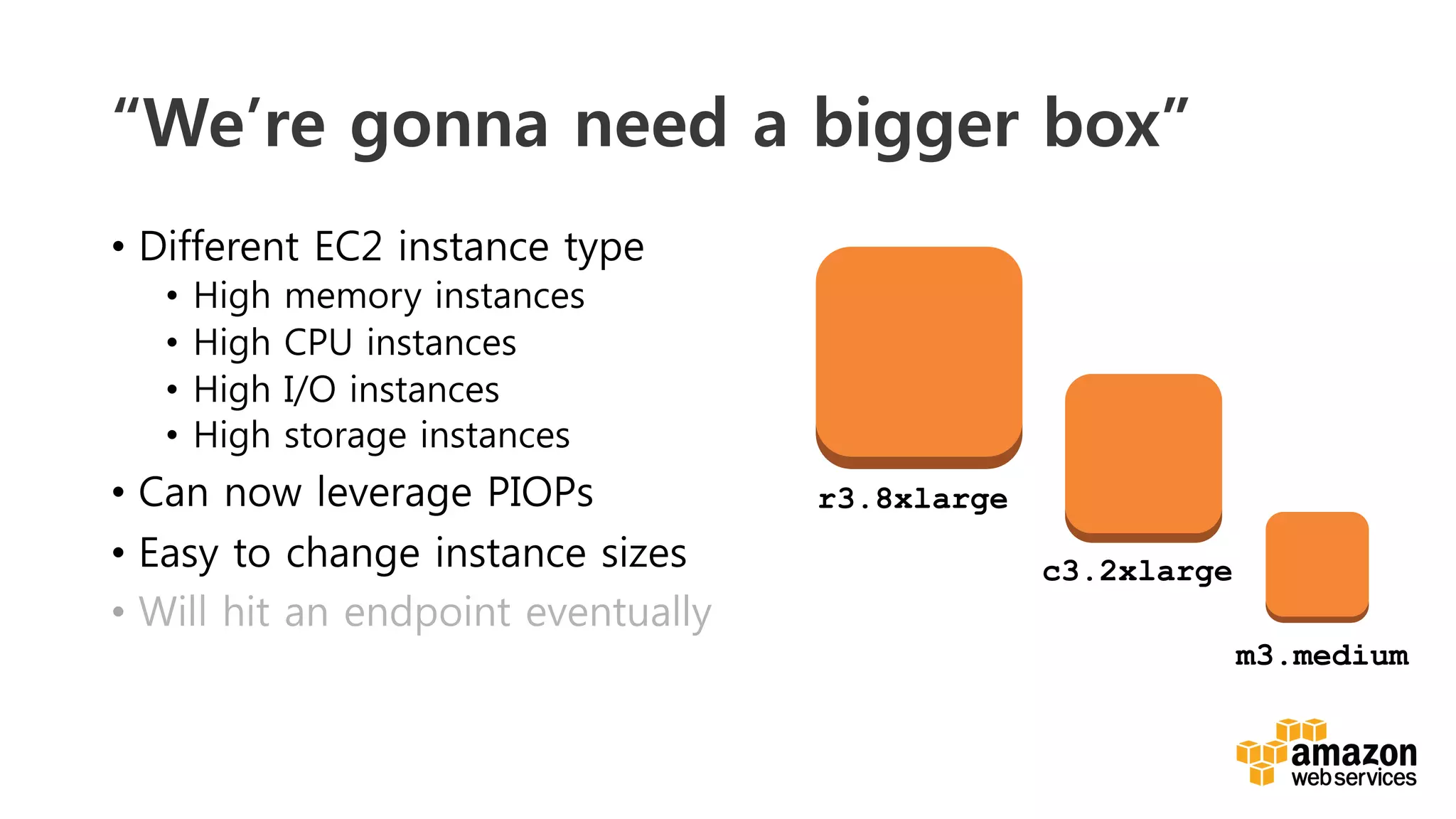 “We’re gonna need a bigger box”

• Different EC2 instance type
  • High memory instances
  • High CPU instances
  • High I/O instances
  • High storage instances
• Can now leverage PIOPs
• Easy to change instance sizes
• Will hit an endpoint eventually

r3.8xlarge

c3.2xlarge

m3.medium

amazon web services